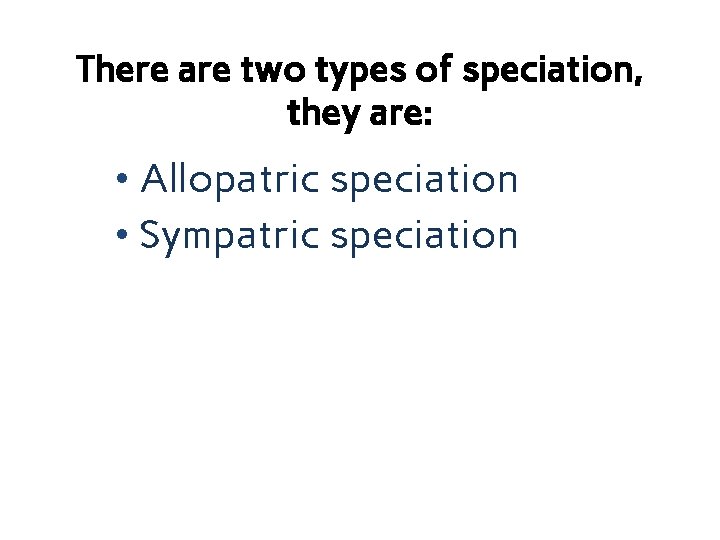 There are two types of speciation, they are:

• Allopatric speciation
• Sympatric speciation